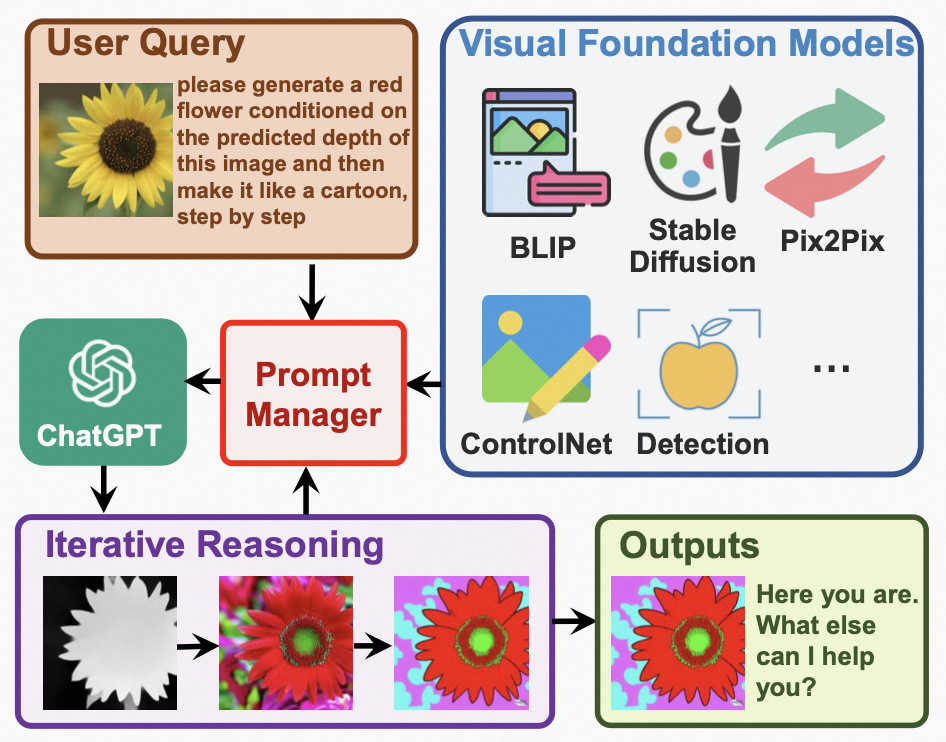 User Query

please generate a red flower conditioned on the predicted depth of this image and then make it like a cartoon, step by step

Visual Foundation Models

BLIP

Stable Diffusion

Pix2Pix

ControlNet

Detection

...

ChatGPT

Prompt Manager

Iterative Reasoning

Outputs

Here you are. What else can I help you?